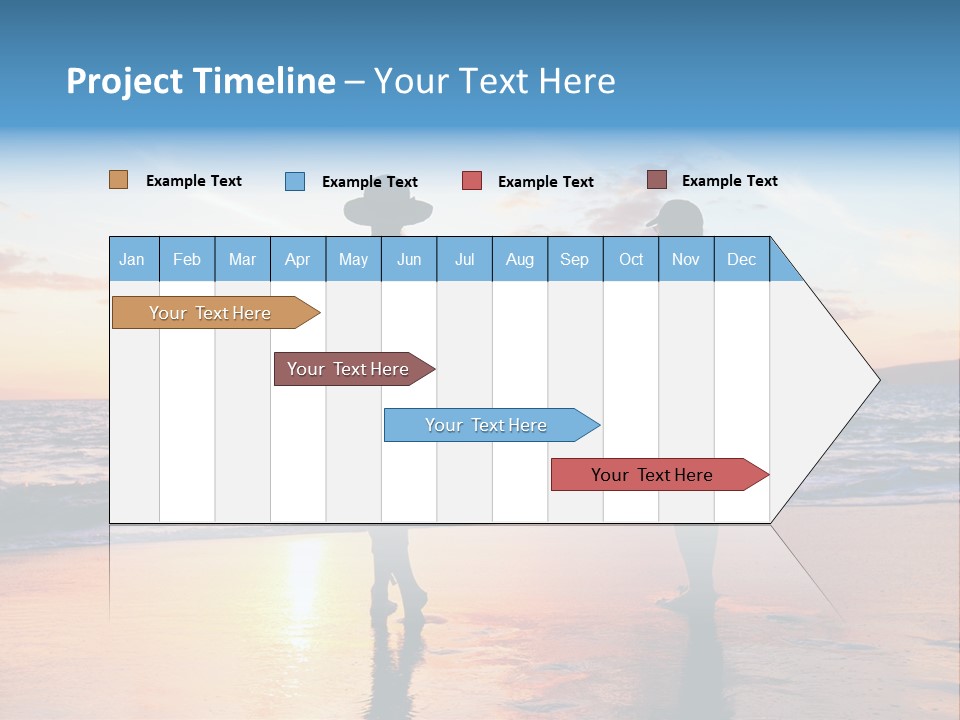 Project Timeline – Your Text Here

Example Text
Example Text
Example Text
Example Text

| Jan | Feb | Mar | Apr | May | Jun | Jul | Aug | Sep | Oct | Nov | Dec |
|---|---|---|---|---|---|---|---|---|---|---|---|

Your Text Here
Your Text Here
Your Text Here
Your Text Here